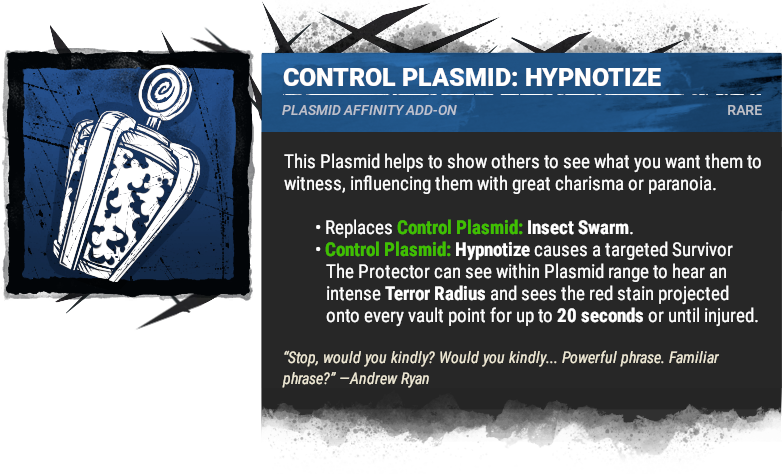 CONTROL PLASMID: HYPNOTIZE

PLASMID AFFINITY ADD-ON

RARE

This Plasmid helps to show others to see what you want them to witness, influencing them with great charisma or paranoia.

• Replaces Control Plasmid: Insect Swarm.
• Control Plasmid: Hypnotize causes a targeted Survivor The Protector can see within Plasmid range to hear an intense Terror Radius and sees the red stain projected onto every vault point for up to 20 seconds or until injured.

"Stop, would you kindly? Would you kindly... Powerful phrase. Familiar phrase?" —Andrew Ryan